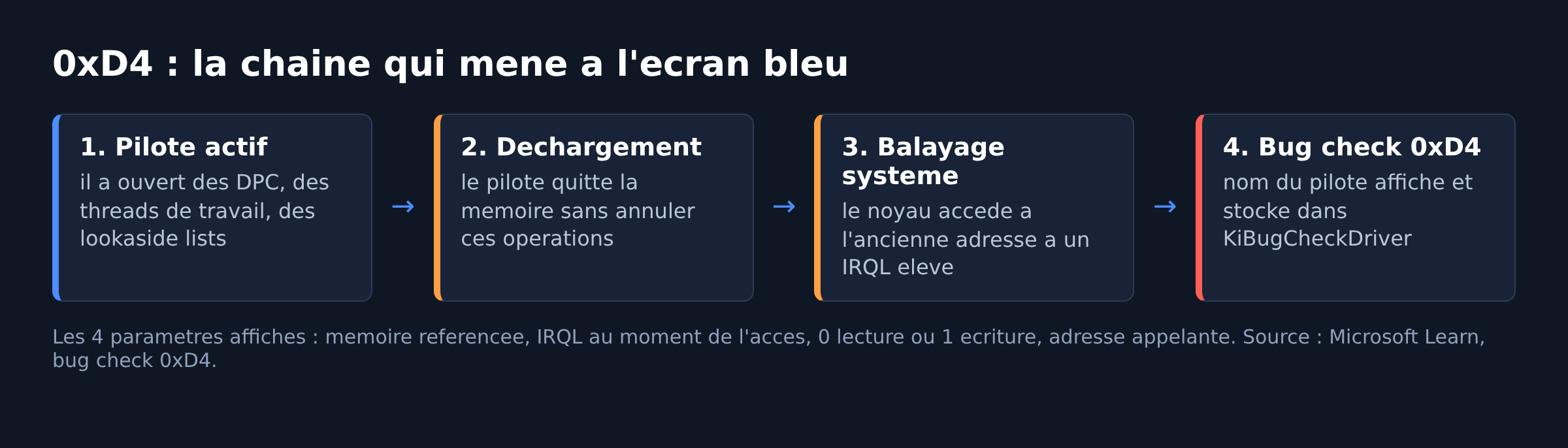 0xD4 : la chaine qui mene a l'ecran bleu

1. Pilote actif
il a ouvert des DPC, des threads de travail, des lookaside lists

→

2. Dechargement
le pilote quitte la memoire sans annuler ces operations

→

3. Balayage systeme
le noyau accede a l'ancienne adresse a un IRQL eleve

→

4. Bug check 0xD4
nom du pilote affiche et stocke dans KiBugCheckDriver

Les 4 parametres affiches : memoire referencee, IRQL au moment de l'acces, 0 lecture ou 1 ecriture, adresse appelante. Source : Microsoft Learn, bug check 0xD4.